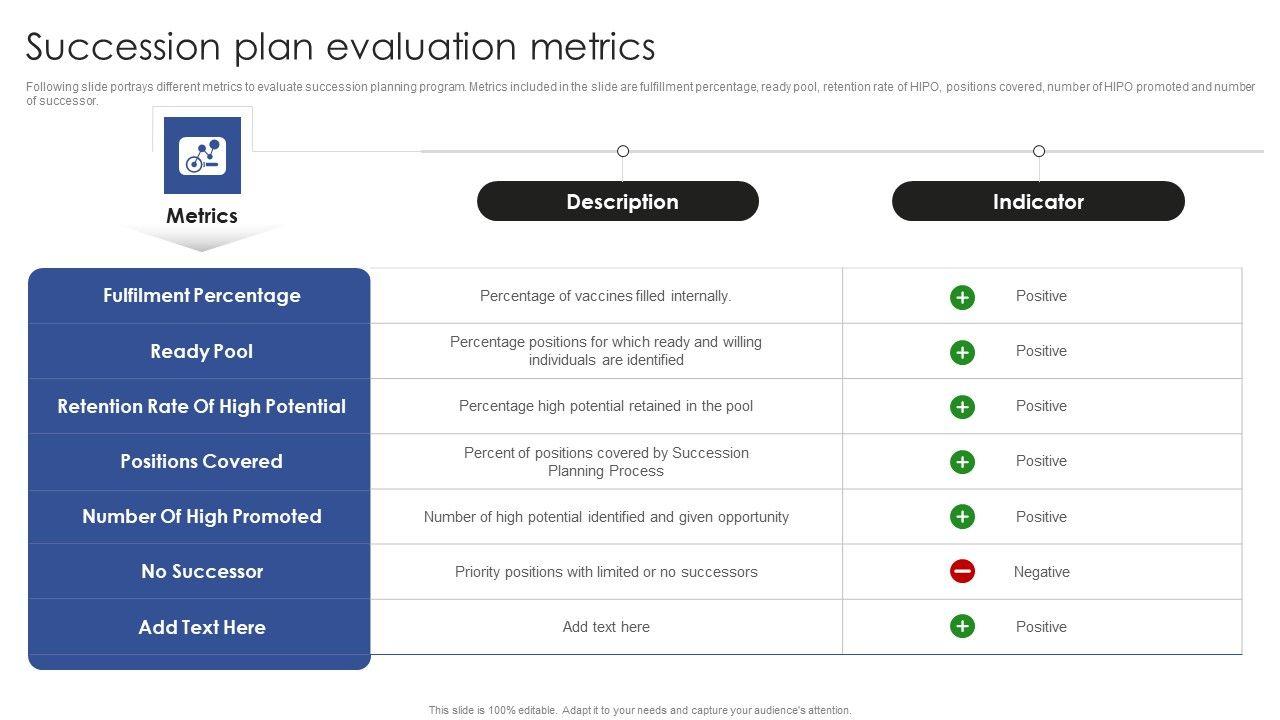 Succession plan evaluation metrics

Following slide portrays different metrics to evaluate succession planning program. Metrics included in the slide are fulfillment percentage, ready pool, retention rate of HIPO, positions covered, number of HIPO promoted and number of successor.

| Metrics | Description | Indicator |
|---|---|---|
| Fulfilment Percentage | Percentage of vaccines filled internally. | Positive |
| Ready Pool | Percentage positions for which ready and willing individuals are identified | Positive |
| Retention Rate Of High Potential | Percentage high potential retained in the pool | Positive |
| Positions Covered | Percent of positions covered by Succession Planning Process | Positive |
| Number Of High Promoted | Number of high potential identified and given opportunity | Positive |
| No Successor | Priority positions with limited or no successors | Negative |
| Add Text Here | Add text here | Positive |

This slide is 100% editable. Adapt it to your needs and capture your audience's attention.